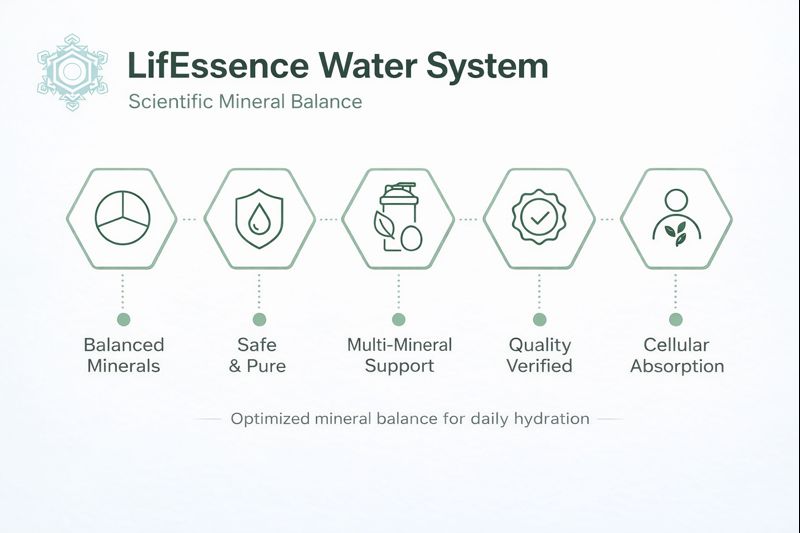 LifEssence Water System

Scientific Mineral Balance

Balanced Minerals

Safe & Pure

Multi-Mineral Support

Quality Verified

Cellular Absorption

Optimized mineral balance for daily hydration